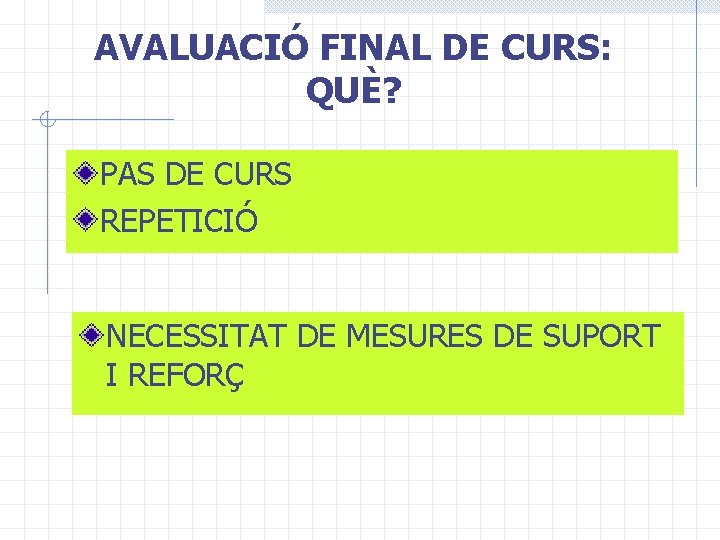 AVALUACIÓ FINAL DE CURS: QUÈ?

PAS DE CURS

REPETICIÓ

NECESSITAT DE MESURES DE SUPORT I REFORÇ